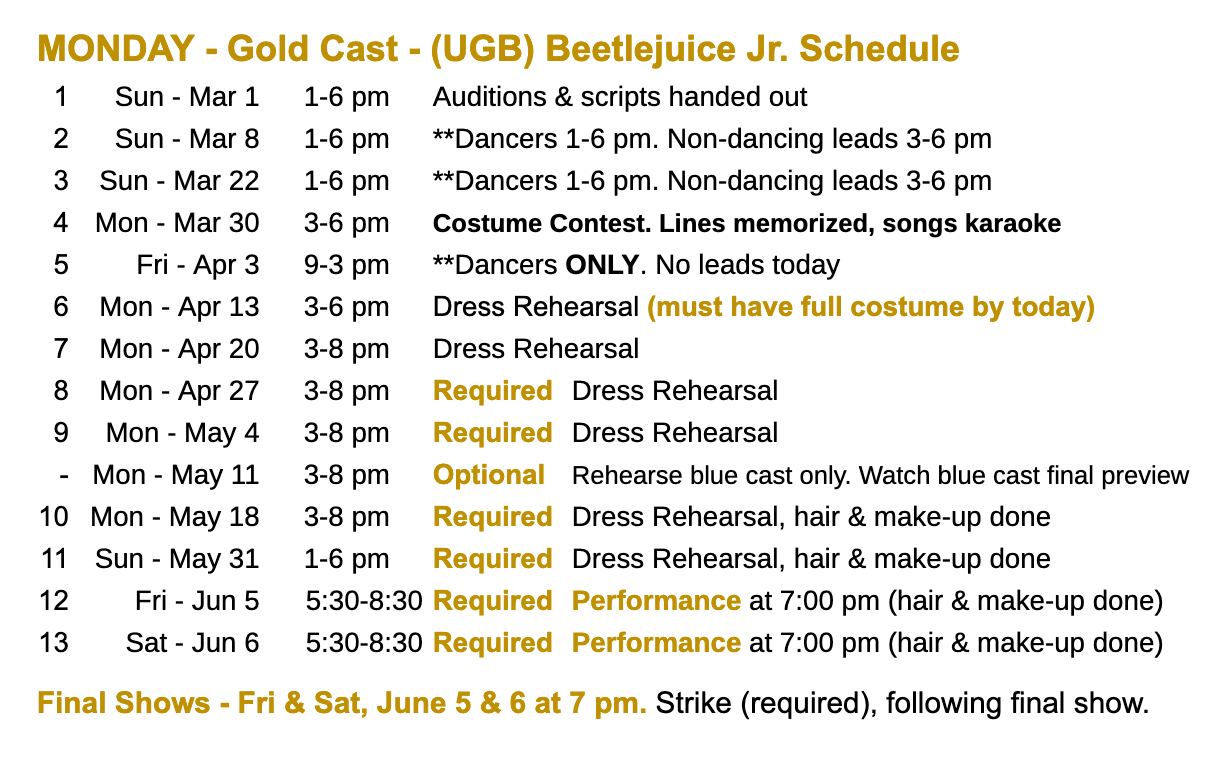 MONDAY - Gold Cast - (UGB) Beetlejuice Jr. Schedule

| | | | |
|---|---|---|---|
| 1 | Sun - Mar 1 | 1-6 pm | Auditions & scripts handed out |
| 2 | Sun - Mar 8 | 1-6 pm | **Dancers 1-6 pm. Non-dancing leads 3-6 pm |
| 3 | Sun - Mar 22 | 1-6 pm | **Dancers 1-6 pm. Non-dancing leads 3-6 pm |
| 4 | Mon - Mar 30 | 3-6 pm | Costume Contest. Lines memorized, songs karaoke |
| 5 | Fri - Apr 3 | 9-3 pm | **Dancers ONLY. No leads today |
| 6 | Mon - Apr 13 | 3-6 pm | Dress Rehearsal (must have full costume by today) |
| 7 | Mon - Apr 20 | 3-8 pm | Dress Rehearsal |
| 8 | Mon - Apr 27 | 3-8 pm | Required Dress Rehearsal |
| 9 | Mon - May 4 | 3-8 pm | Required Dress Rehearsal |
| - | Mon - May 11 | 3-8 pm | Optional Rehearse blue cast only. Watch blue cast final preview |
| 10 | Mon - May 18 | 3-8 pm | Required Dress Rehearsal, hair & make-up done |
| 11 | Sun - May 31 | 1-6 pm | Required Dress Rehearsal, hair & make-up done |
| 12 | Fri - Jun 5 | 5:30-8:30 | Required Performance at 7:00 pm (hair & make-up done) |
| 13 | Sat - Jun 6 | 5:30-8:30 | Required Performance at 7:00 pm (hair & make-up done) |

Final Shows - Fri & Sat, June 5 & 6 at 7 pm. Strike (required), following final show.